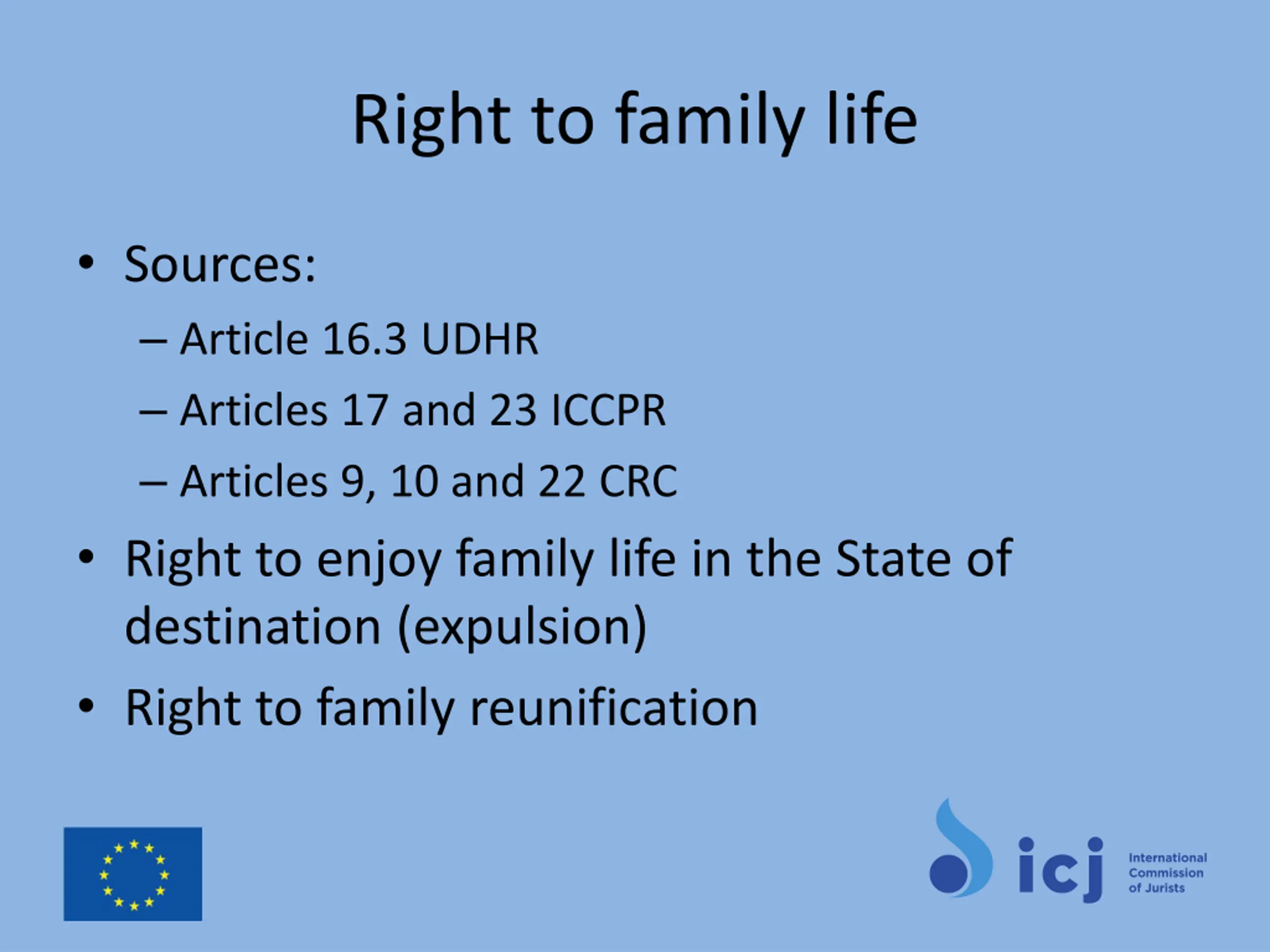 Right to family life

• Sources:
– Article 16.3 UDHR
– Articles 17 and 23 ICCPR
– Articles 9, 10 and 22 CRC
• Right to enjoy family life in the State of destination (expulsion)
• Right to family reunification

icj International Commission of Jurists